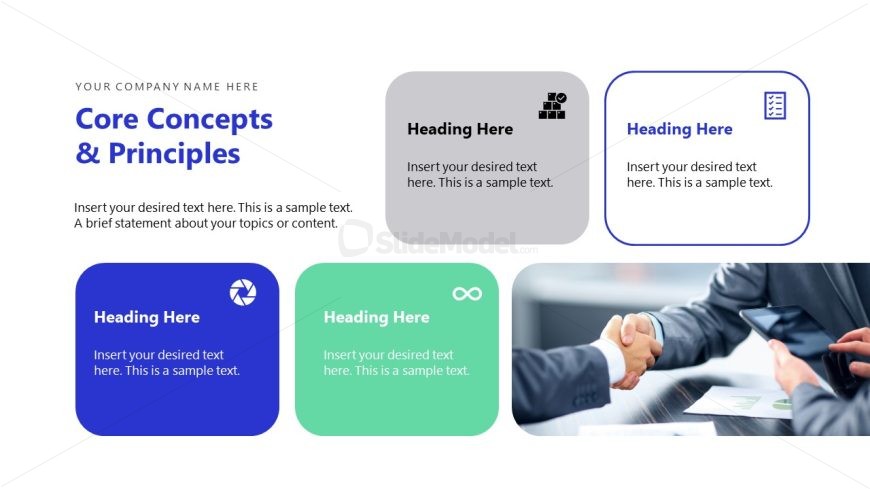 YOUR COMPANY NAME HERE

Core Concepts & Principles

Insert your desired text here. This is a sample text. A brief statement about your topics or content.

Heading Here

Insert your desired text here. This is a sample text.

Heading Here

Insert your desired text here. This is a sample text.

SlideModel.com

Heading Here

Insert your desired text here. This is a sample text.

Heading Here

Insert your desired text here. This is a sample text.